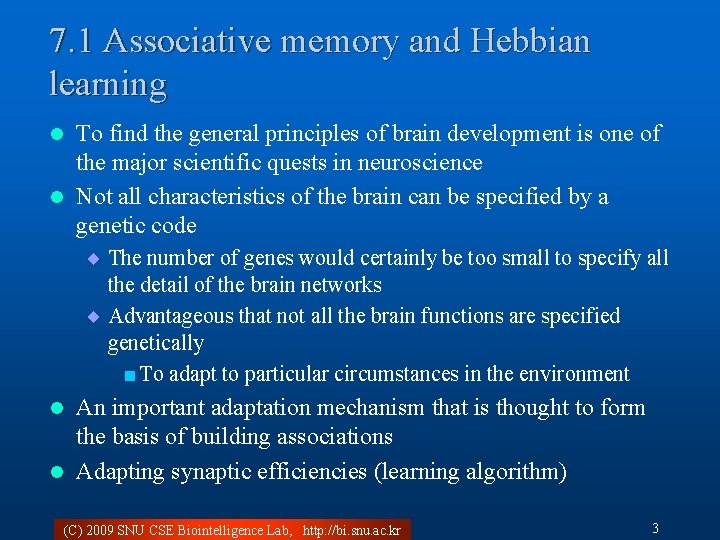 7.1 Associative memory and Hebbian learning

- To find the general principles of brain development is one of the major scientific quests in neuroscience
- Not all characteristics of the brain can be specified by a genetic code
  - The number of genes would certainly be too small to specify all the detail of the brain networks
  - Advantageous that not all the brain functions are specified genetically
    - To adapt to particular circumstances in the environment
- An important adaptation mechanism that is thought to form the basis of building associations
- Adapting synaptic efficiencies (learning algorithm)

(C) 2009 SNU CSE Biointelligence Lab, http://bi.snu.ac.kr

3